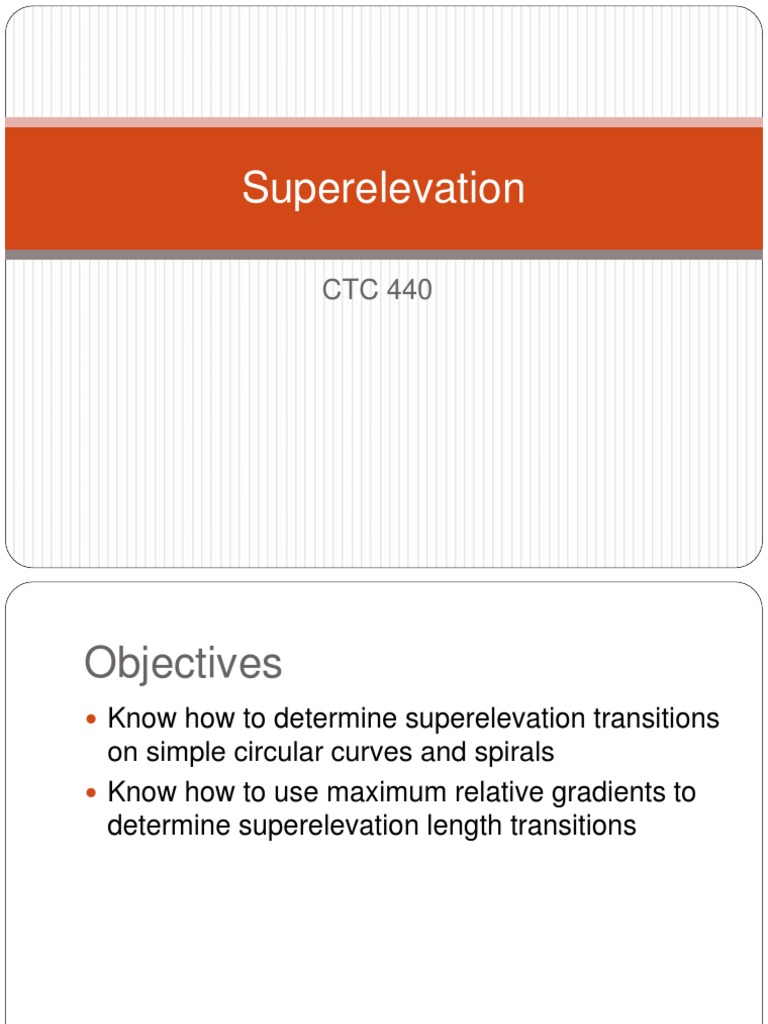 Superelevation

CTC 440

Objectives

- Know how to determine superelevation transitions on simple circular curves and spirals
- Know how to use maximum relative gradients to determine superelevation length transitions